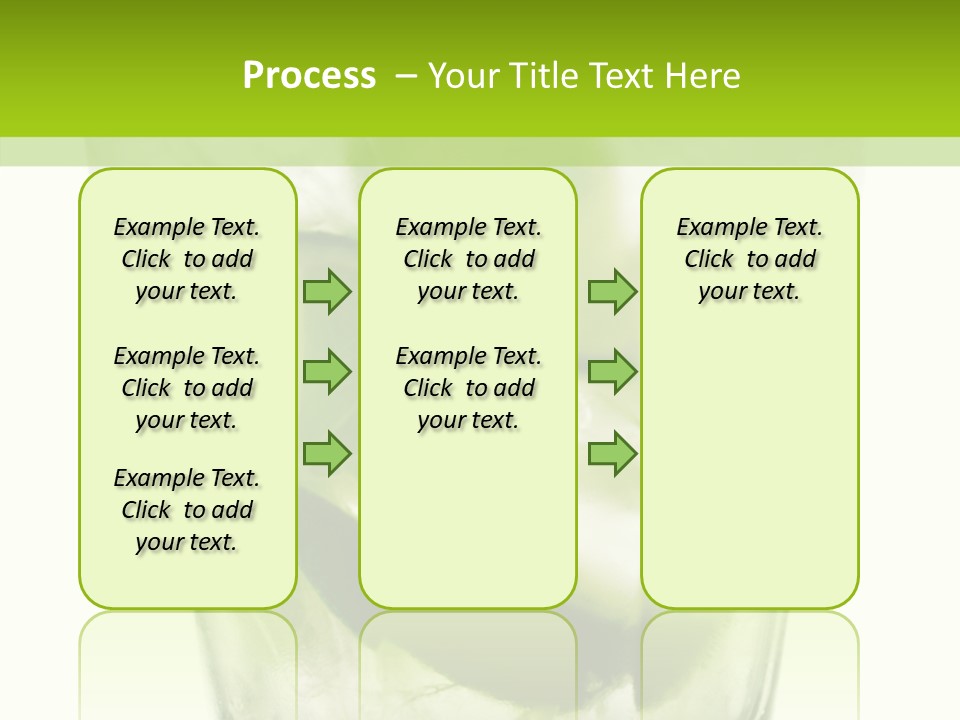 Process – Your Title Text Here

Example Text. Click to add your text.

Example Text. Click to add your text.

Example Text. Click to add your text.

Example Text. Click to add your text.

Example Text. Click to add your text.

Example Text. Click to add your text.